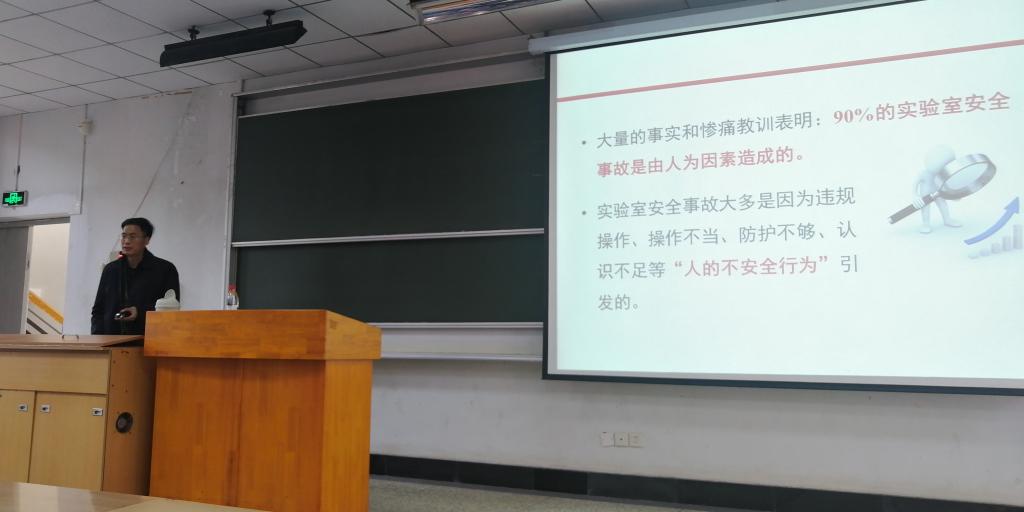 • 大量的事实和惨痛教训表明：90%的实验室安全事故是由人为因素造成的。

• 实验室安全事故大多是因为违规操作、操作不当、防护不够、认识不足等“人的不安全行为”引发的。